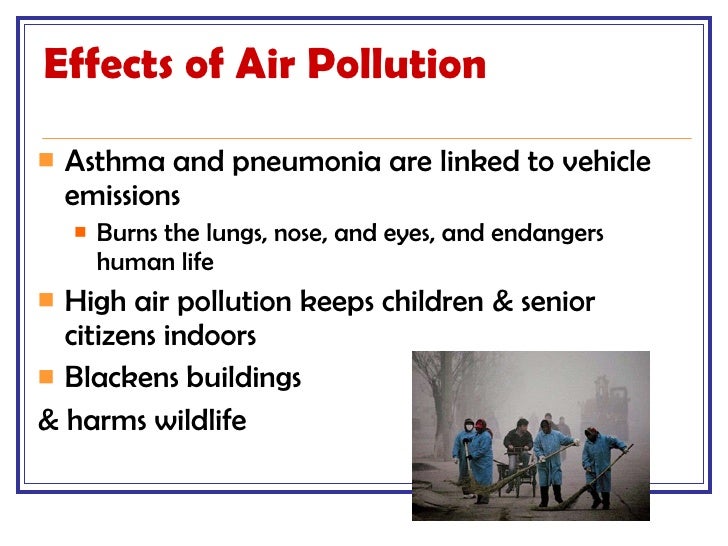 Effects of Air Pollution

Asthma and pneumonia are linked to vehicle emissions

Burns the lungs, nose, and eyes, and endangers human life

High air pollution keeps children & senior citizens indoors

Blackens buildings

& harms wildlife